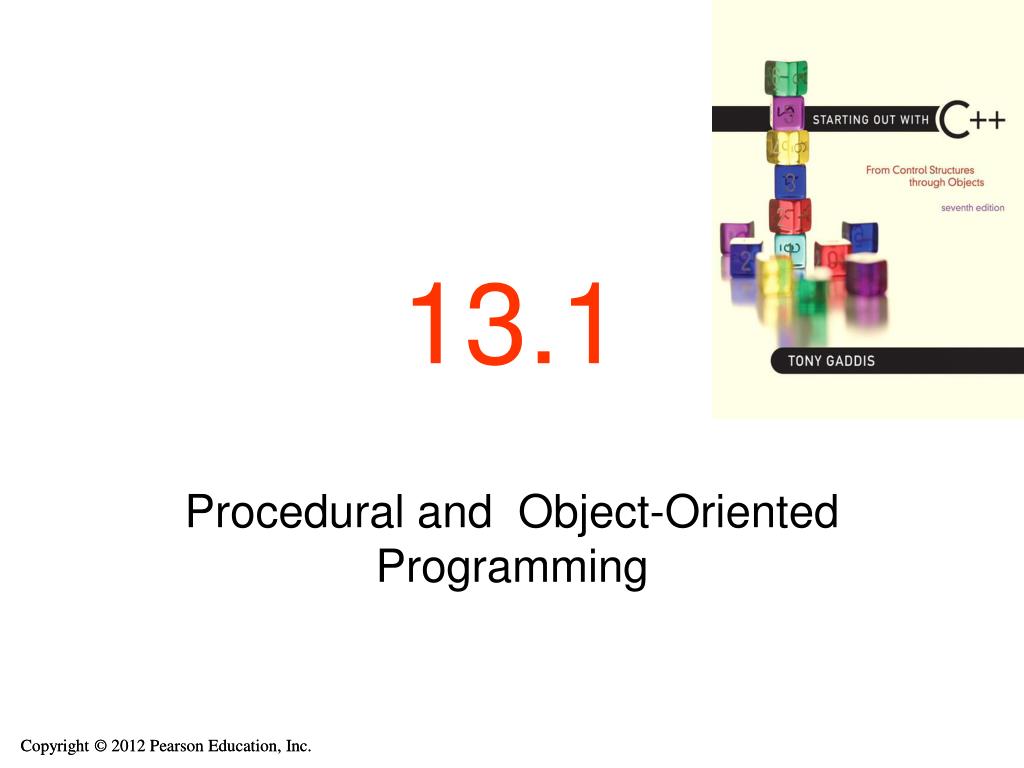 STARTING OUT WITH C++

From Control Structures through Objects

seventh edition

TONY GADDIS

13.1

Procedural and Object-Oriented Programming

Copyright © 2012 Pearson Education, Inc.